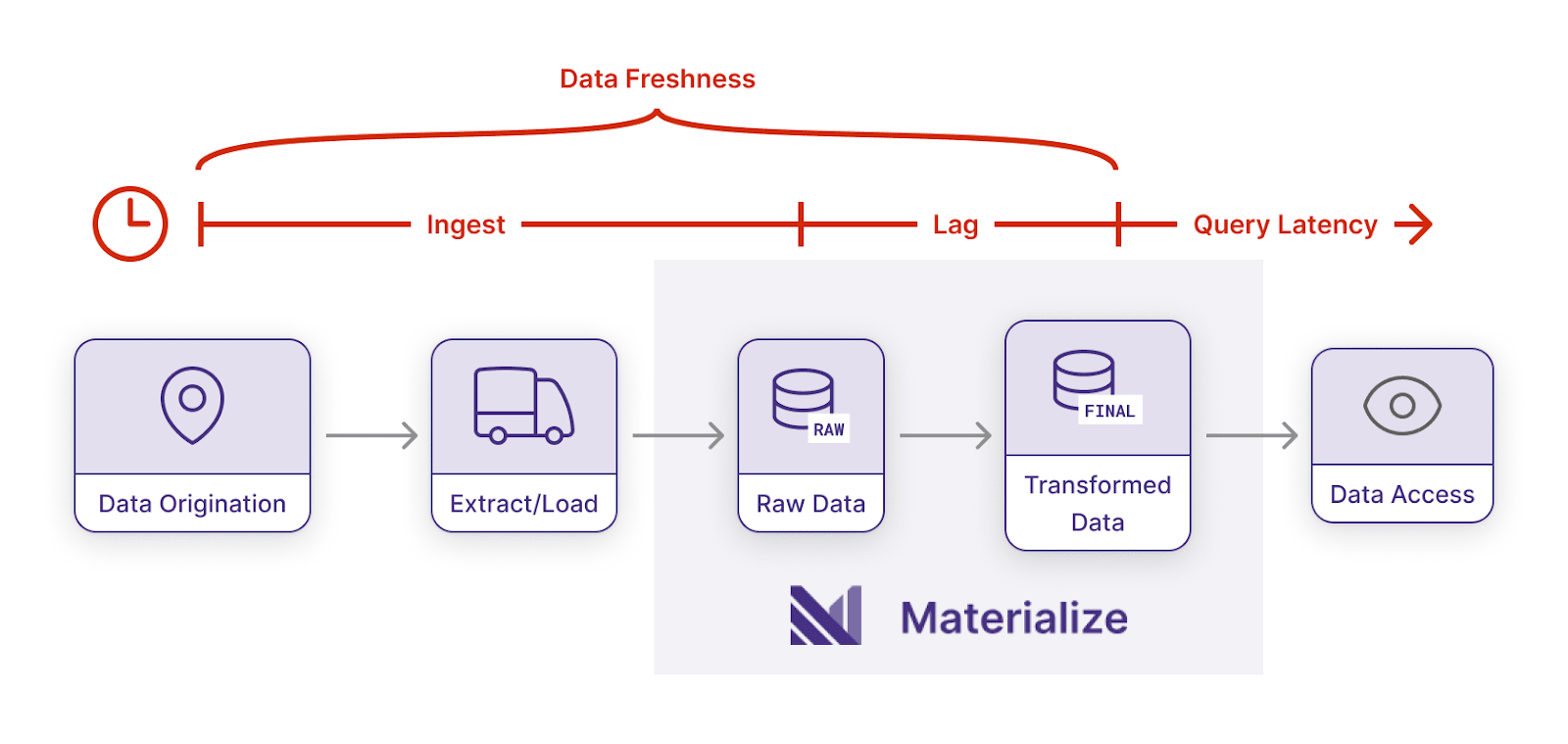 Data Freshness

Ingest

Lag

Query Latency

Data Origination

Extract/Load

RAW

Raw Data

FINAL

Transformed Data

Data Access

Materialize